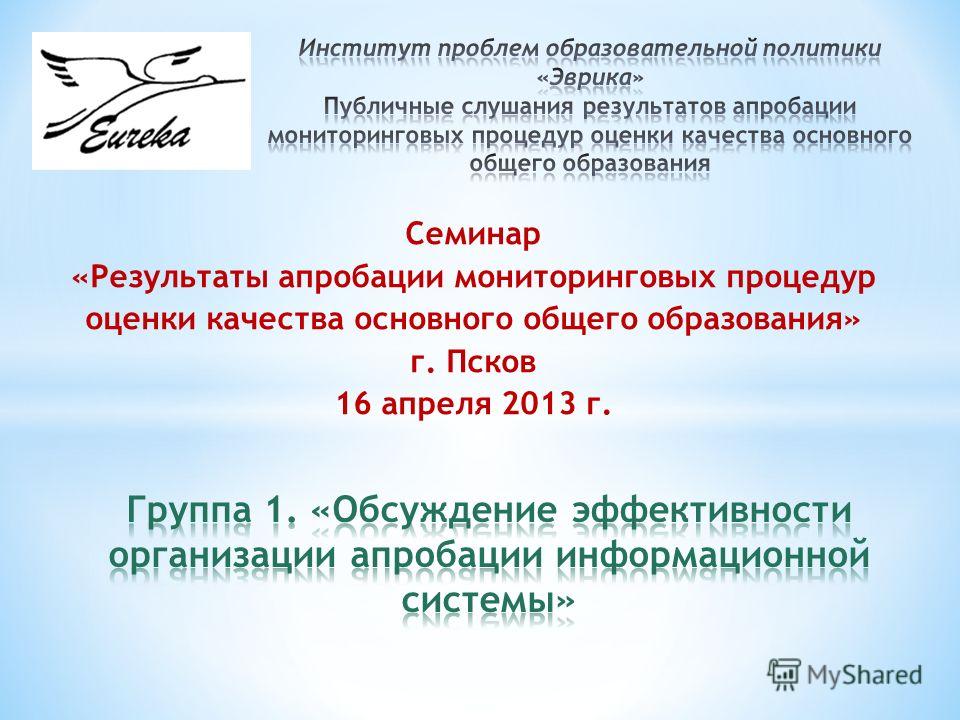 Eureka

Институт проблем образовательной политики «Эврика»
Публичные слушания результатов апробации мониторинговых процедур оценки качества основного общего образования

Семинар
«Результаты апробации мониторинговых процедур оценки качества основного общего образования»
г. Псков
16 апреля 2013 г.

Группа 1. «Обсуждение эффективности организации апробации информационной системы»

MyShared